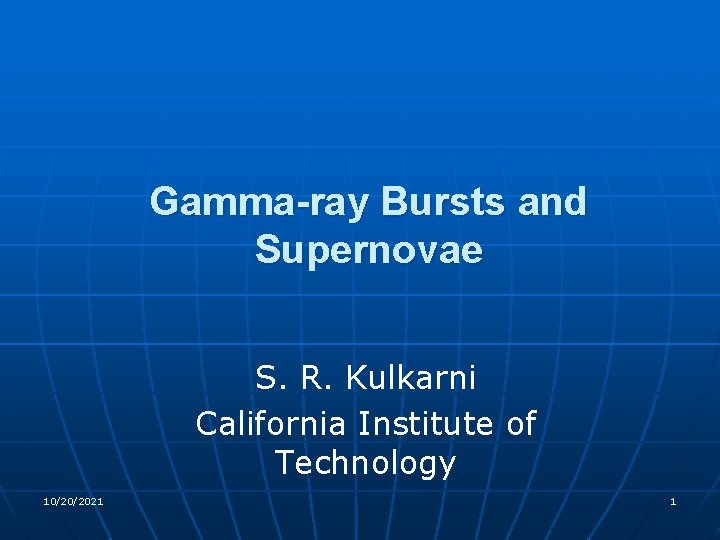 Gamma-ray Bursts and Supernovae

S. R. Kulkarni
California Institute of Technology

10/20/2021

1